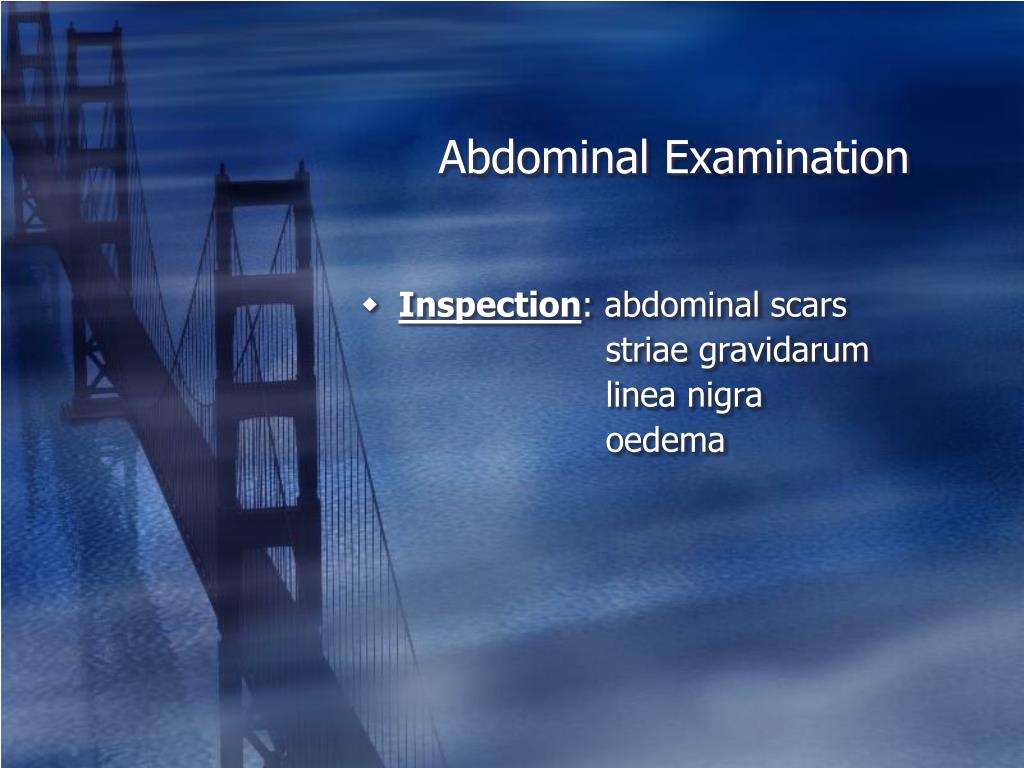 Abdominal Examination

Inspection: abdominal scars
striae gravidarum
linea nigra
oedema